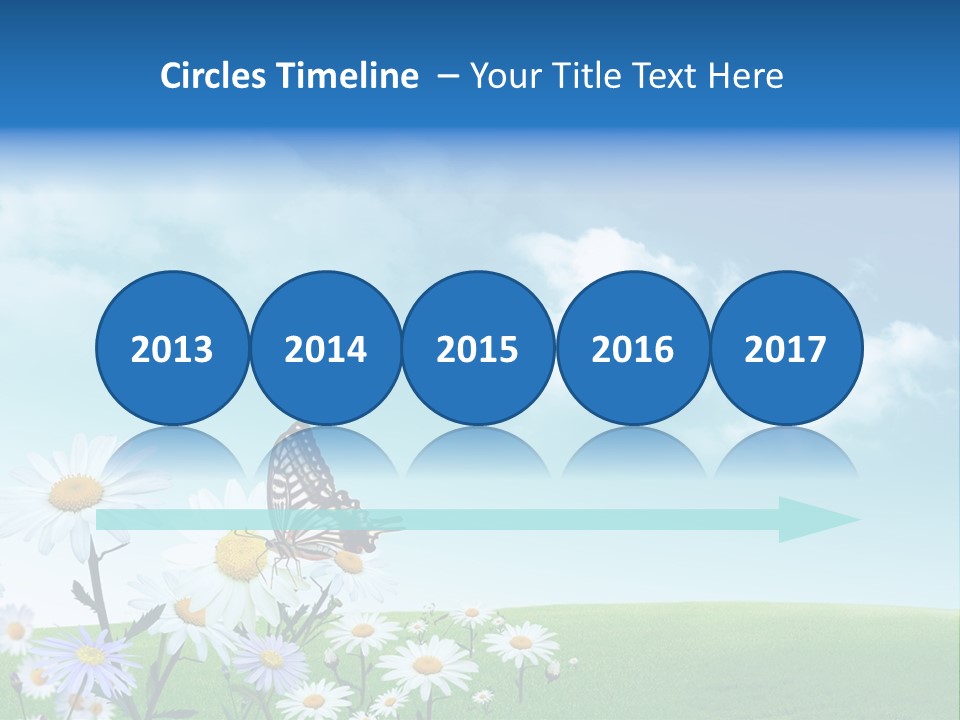 Circles Timeline – Your Title Text Here

2013

2014

2015

2016

2017